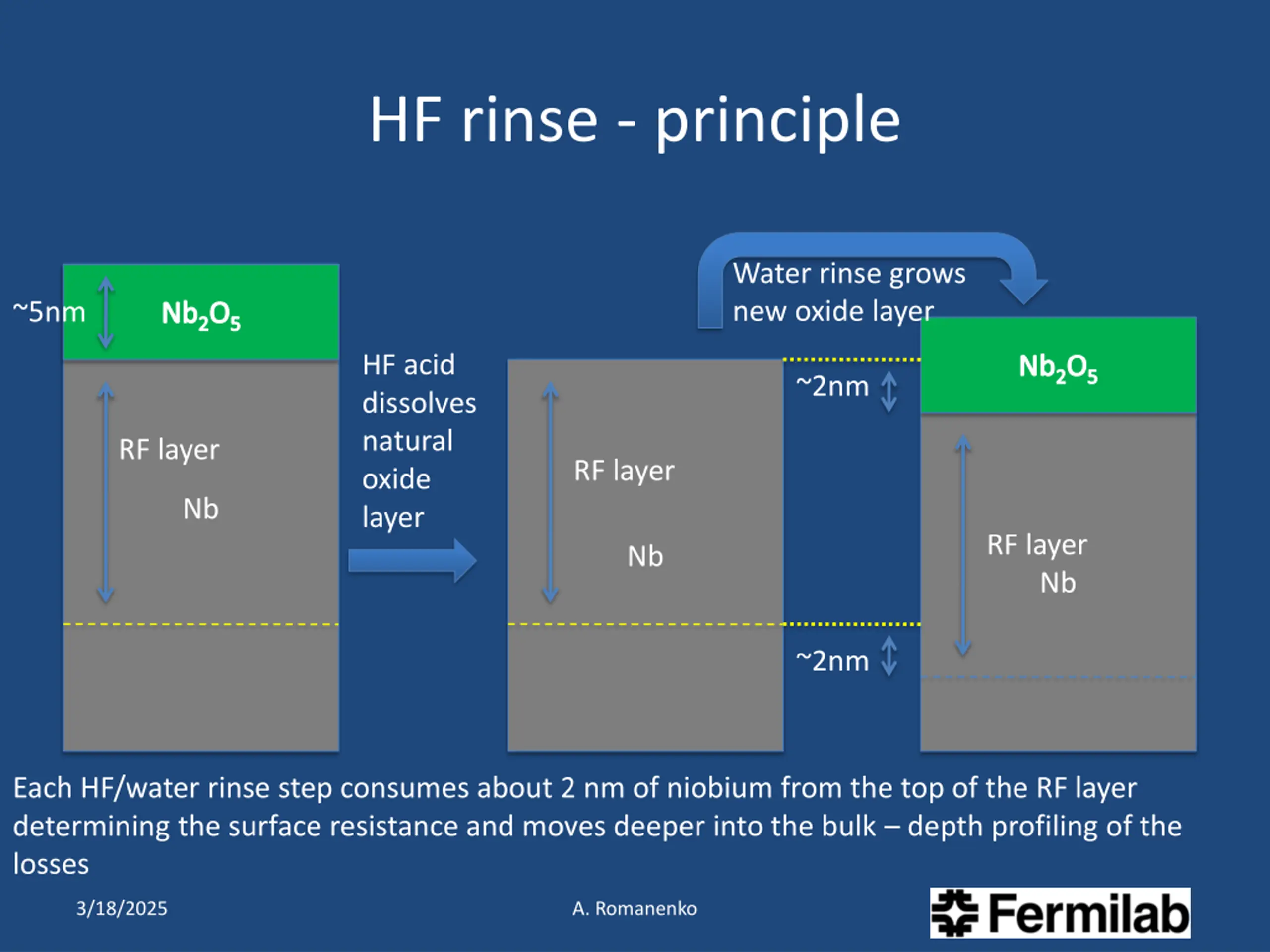 HF rinse - principle

~5nm

$Nb_2O_5$

RF layer

Nb

HF acid dissolves natural oxide layer

RF layer

Nb

Water rinse grows new oxide layer

~2nm

$Nb_2O_5$

RF layer

Nb

~2nm

Each HF/water rinse step consumes about 2 nm of niobium from the top of the RF layer determining the surface resistance and moves deeper into the bulk – depth profiling of the losses

3/18/2025

A. Romanenko

Fermilab